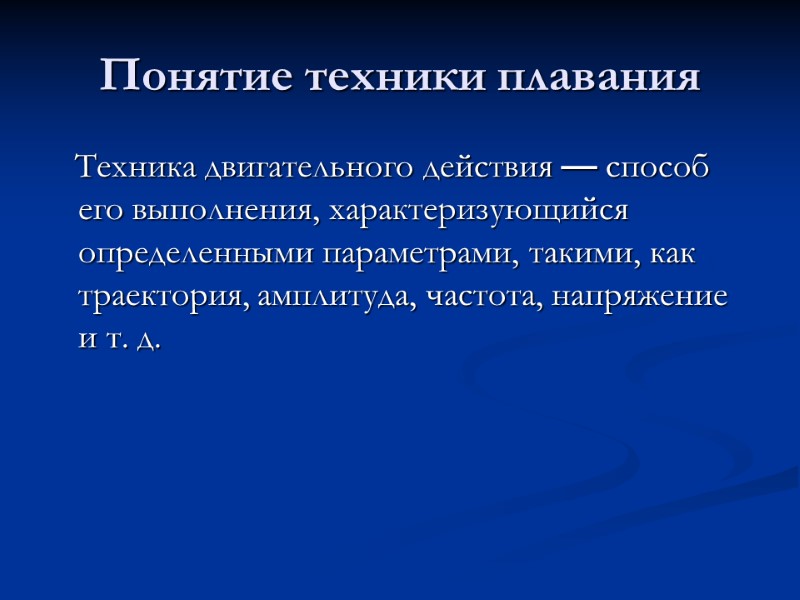 Понятие техники плавания

Техника двигательного действия — способ его выполнения, характеризующийся определенными параметрами, такими, как траектория, амплитуда, частота, напряжение и т. д.